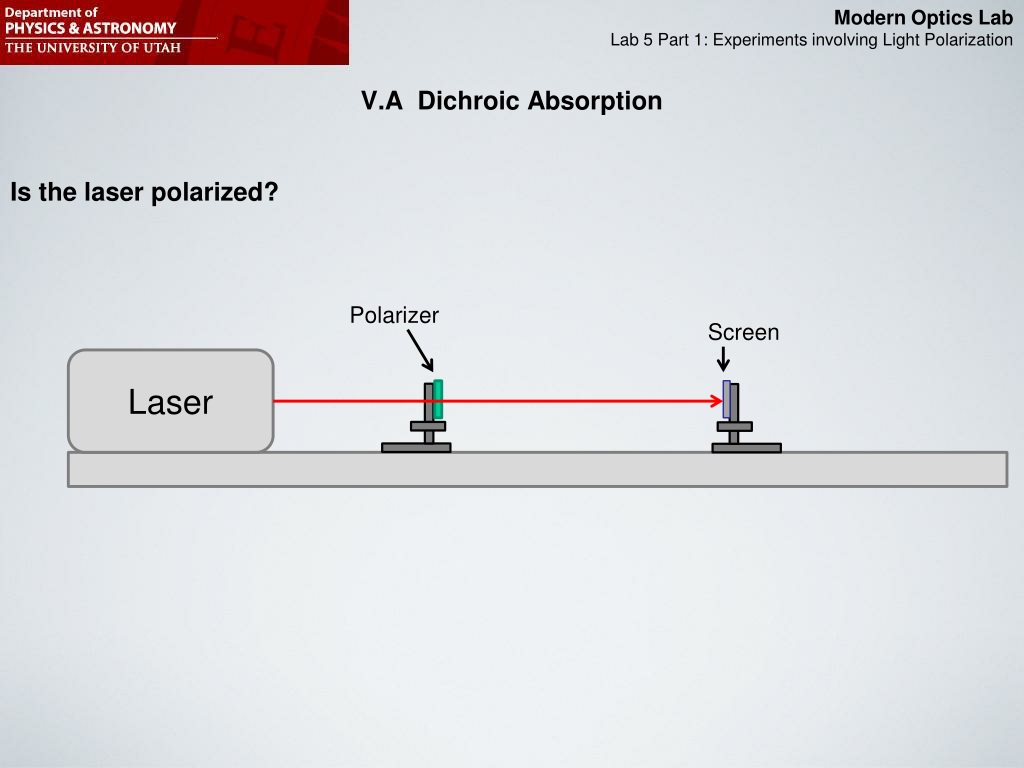 Department of
PHYSICS & ASTRONOMY
THE UNIVERSITY OF UTAH

Modern Optics Lab
Lab 5 Part 1: Experiments involving Light Polarization

V.A Dichroic Absorption

Is the laser polarized?

Polarizer

Screen

Laser